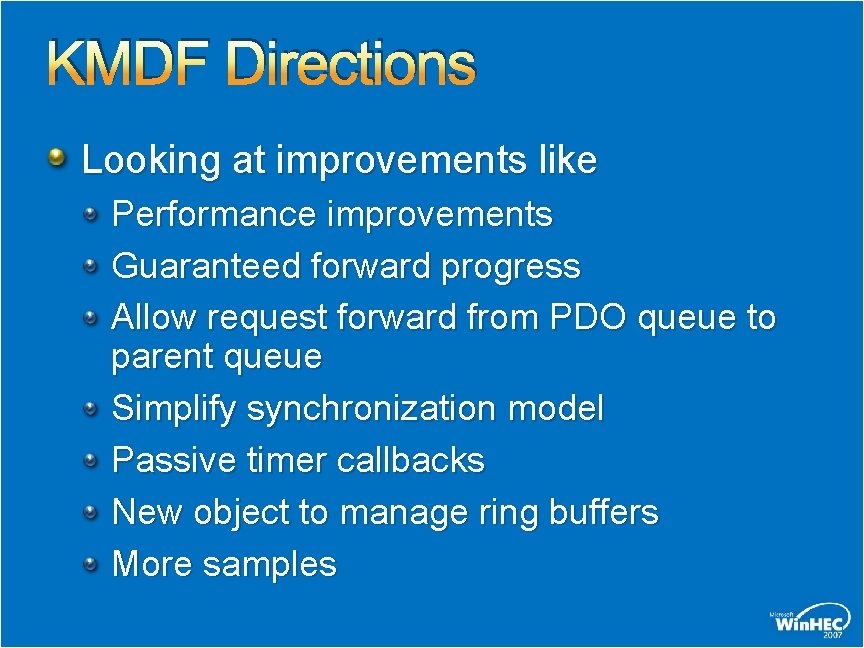 KMDF Directions

Looking at improvements like

Performance improvements

Guaranteed forward progress

Allow request forward from PDO queue to parent queue

Simplify synchronization model

Passive timer callbacks

New object to manage ring buffers

More samples

Microsoft WinHEC 2007